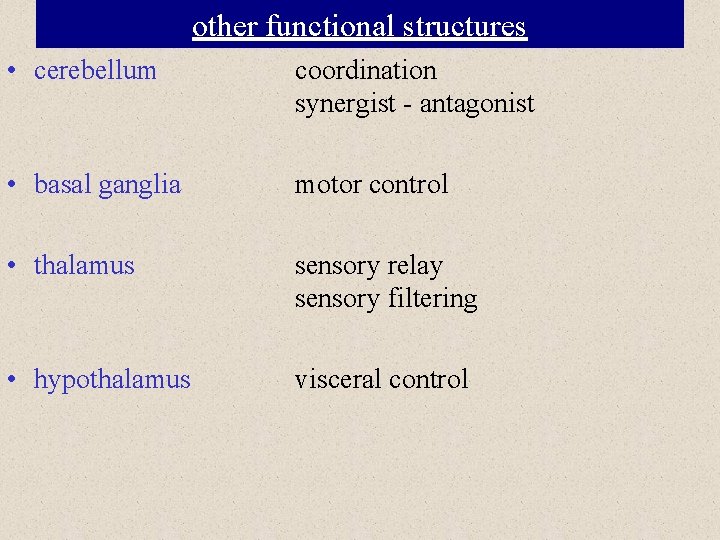 other functional structures

• cerebellum coordination
synergist - antagonist

• basal ganglia motor control

• thalamus sensory relay
sensory filtering

• hypothalamus visceral control